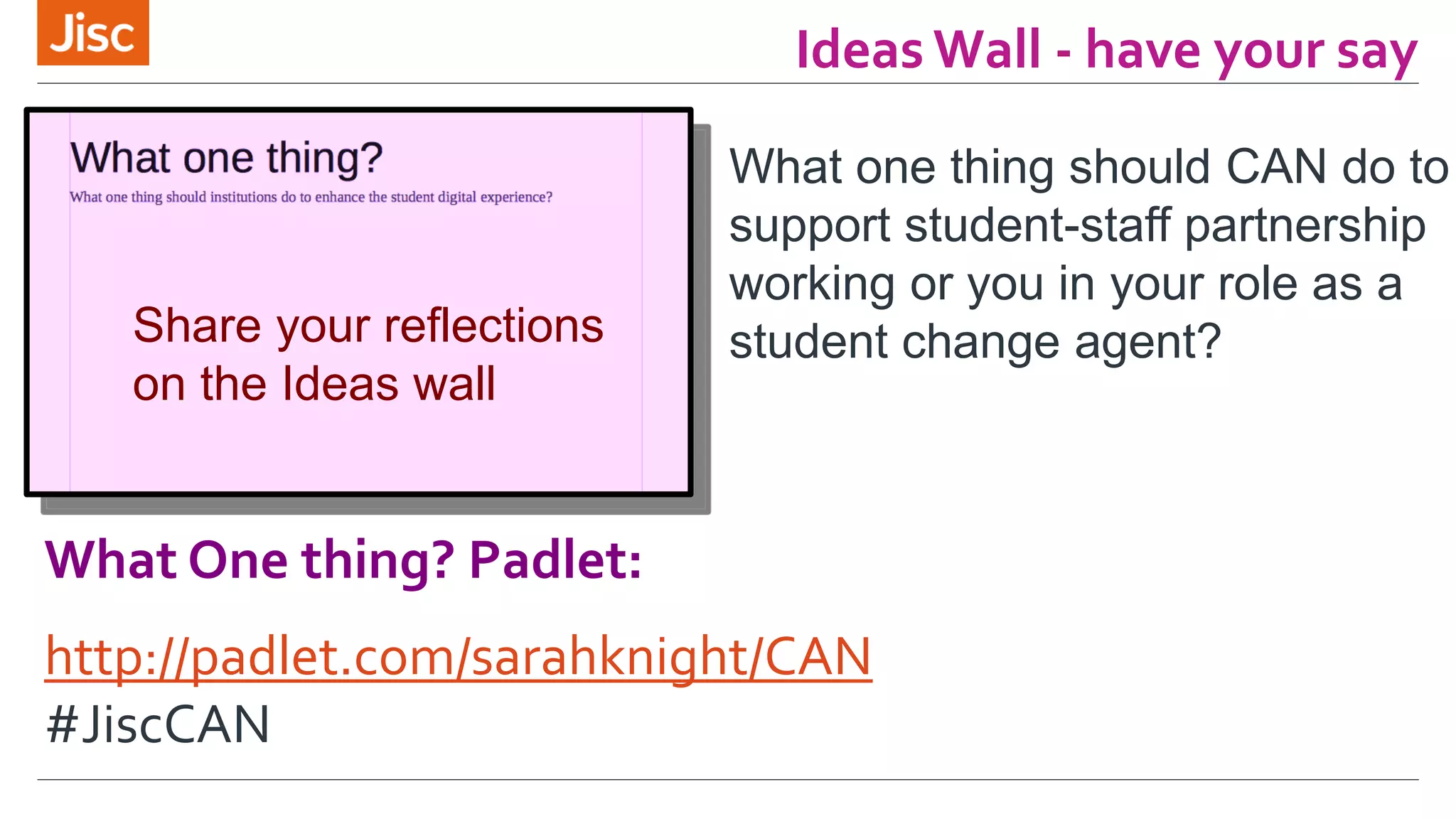 Jisc

Ideas Wall - have your say

What one thing?

What one thing should institutions do to enhance the student digital experience?

Share your reflections on the Ideas wall

What one thing should CAN do to support student-staff partnership working or you in your role as a student change agent?

What One thing? Padlet:

http://padlet.com/sarahknight/CAN
#JiscCAN